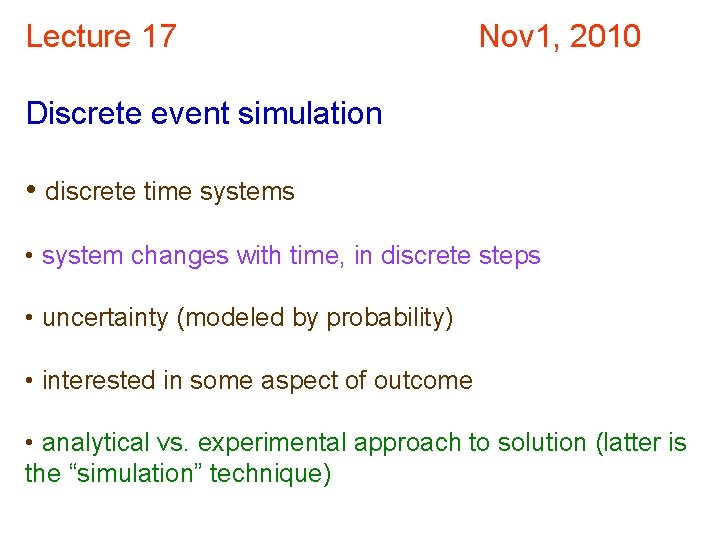 Lecture 17 Nov1, 2010

Discrete event simulation

• discrete time systems

• system changes with time, in discrete steps

• uncertainty (modeled by probability)

• interested in some aspect of outcome

• analytical vs. experimental approach to solution (latter is the “simulation” technique)